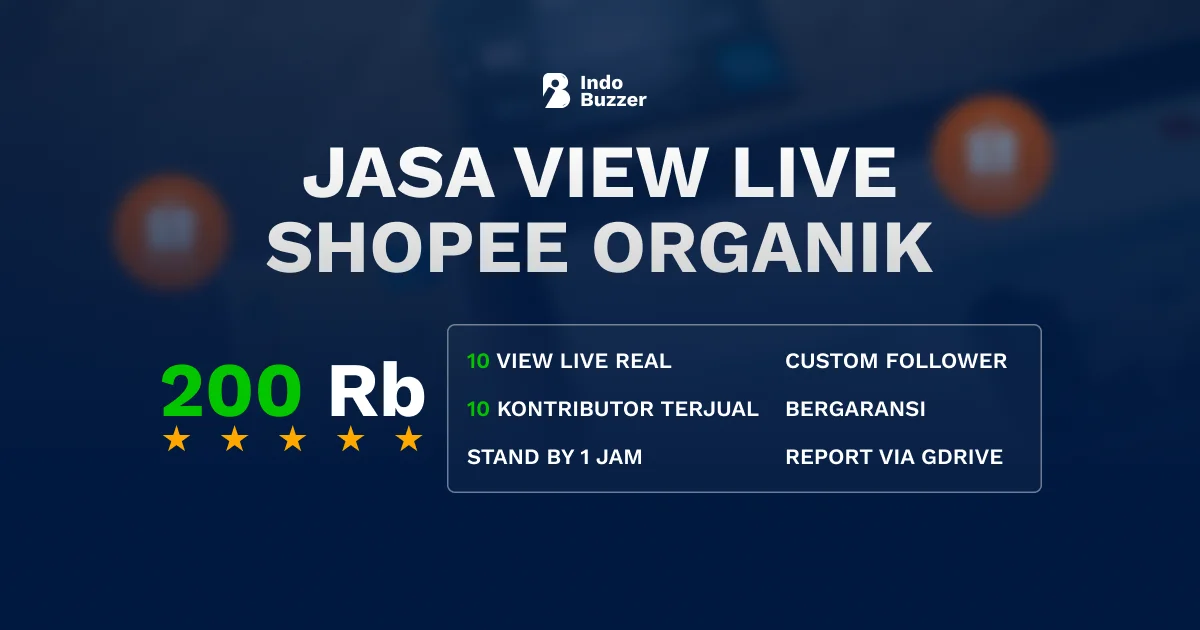 Indo Buzzer

JASA VIEW LIVE SHOPEE ORGANIK

200 Rb

★ ★ ★ ★ ★

10 VIEW LIVE REAL
10 KONTRIBUTOR TERJUAL
STAND BY 1 JAM

CUSTOM FOLLOWER
BERGARANSI
REPORT VIA GDRIVE